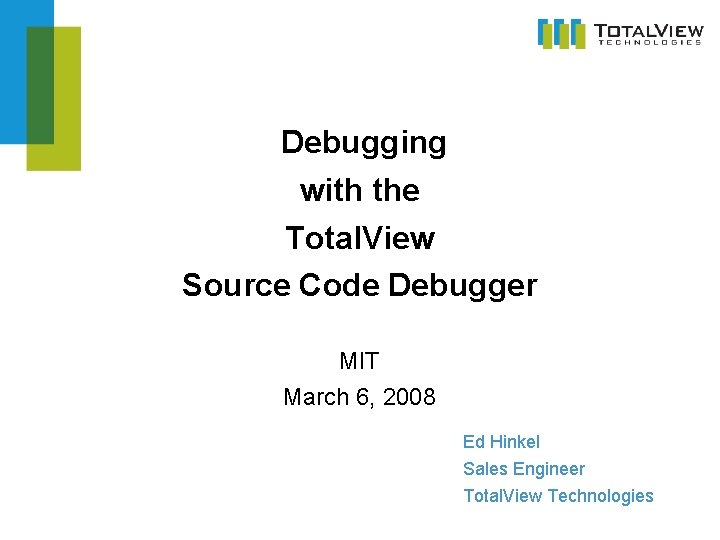 TOTALVIEW
TECHNOLOGIES

Debugging
with the
TotalView
Source Code Debugger

MIT
March 6, 2008

Ed Hinkel
Sales Engineer
TotalView Technologies